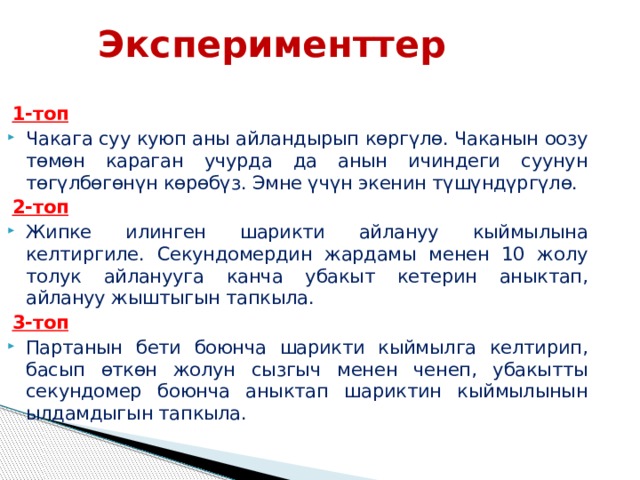 Эксперименттер

1-топ

Чакага суу куюп аны айландырып көргүлө. Чаканын оозу төмөн караган учурда да анын ичиндеги суунун төгүлбөгөнүн көрөбүз. Эмне үчүн экенин түшүндүргүлө.

2-топ

Жипке илинген шарикти айлануу кыймылына келтиргиле. Секундомердин жардамы менен 10 жолу толук айланууга канча убакыт кетерин аныктап, айлануу жыштыгын тапкыла.

3-топ

Партанын бети боюнча шарикти кыймылга келтирип, басып өткөн жолун сызгыч менен ченеп, убакытты секундомер боюнча аныктап шариктин кыймылынын ылдамдыгын тапкыла.